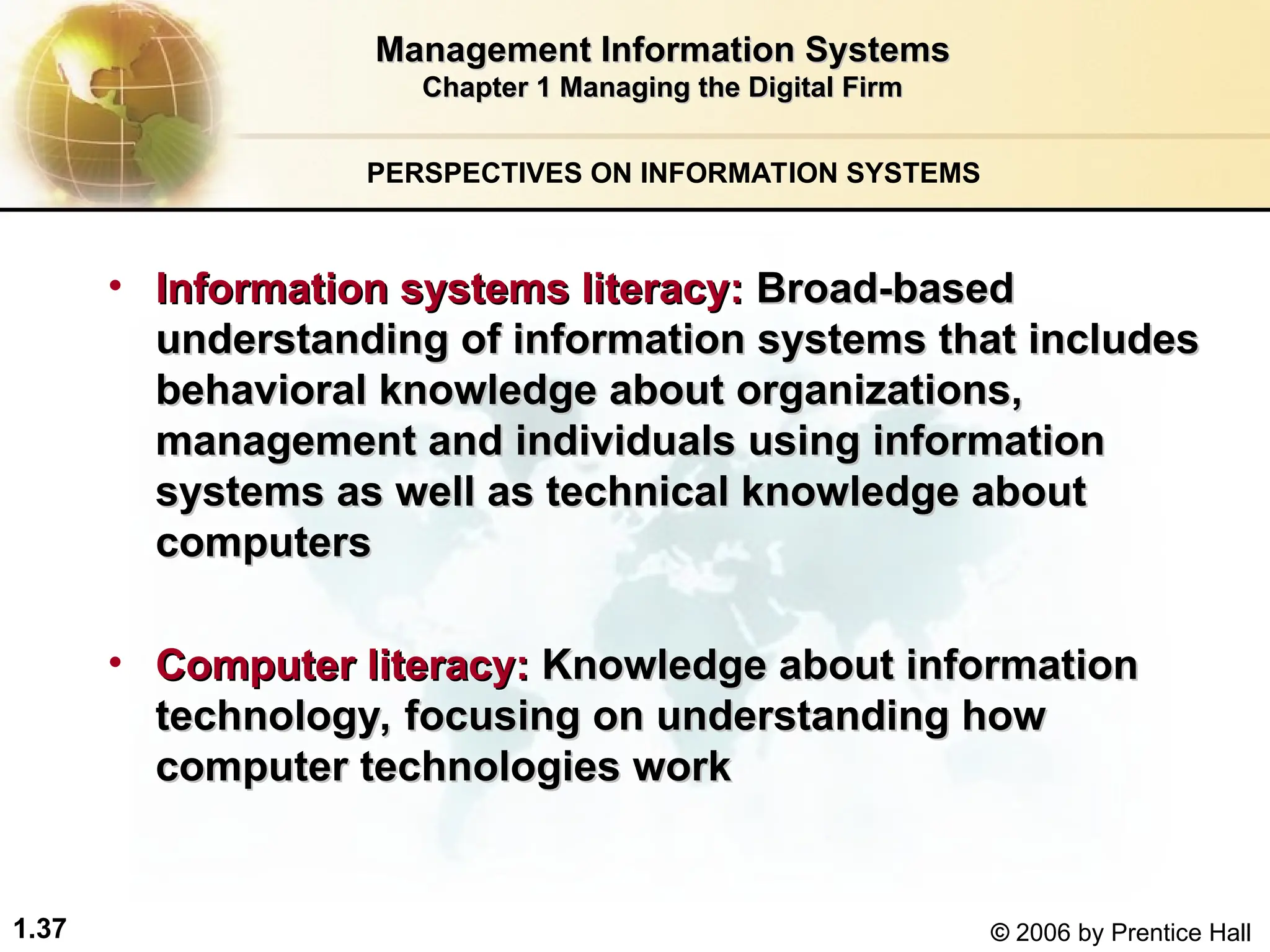 Management Information Systems
Chapter 1 Managing the Digital Firm

PERSPECTIVES ON INFORMATION SYSTEMS

• Information systems literacy: Broad-based understanding of information systems that includes behavioral knowledge about organizations, management and individuals using information systems as well as technical knowledge about computers

• Computer literacy: Knowledge about information technology, focusing on understanding how computer technologies work

1.37

© 2006 by Prentice Hall